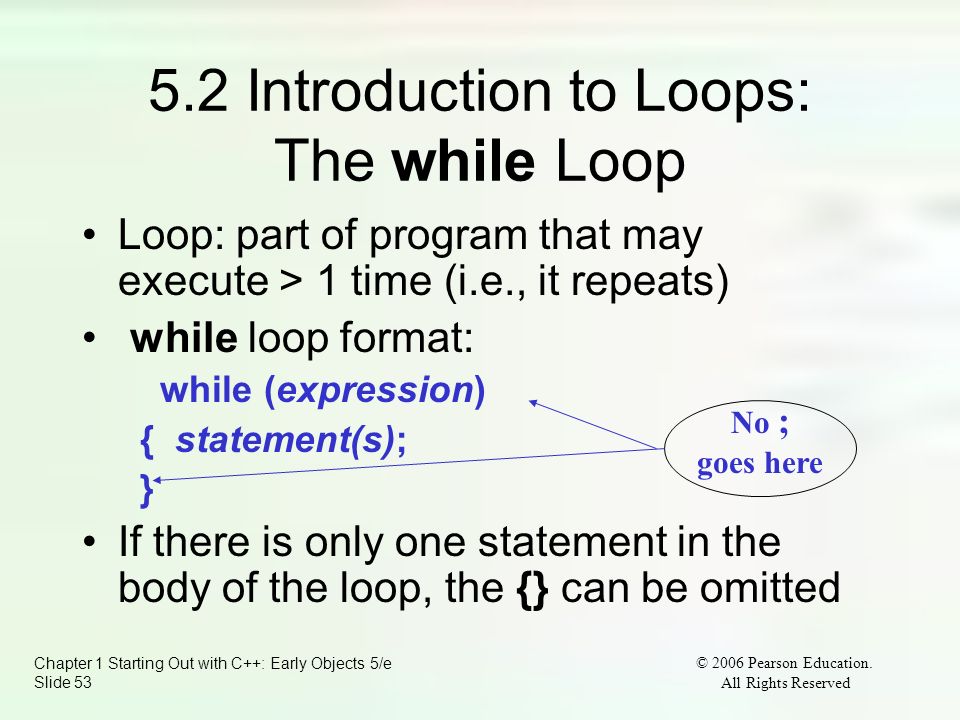 5.2 Introduction to Loops: The while Loop

• Loop: part of program that may execute > 1 time (i.e., it repeats)

• while loop format:

while (expression)
{ statement(s);
}

No ; goes here

• If there is only one statement in the body of the loop, the {} can be omitted

Chapter 1 Starting Out with C++: Early Objects 5/e
Slide 53

© 2006 Pearson Education.
All Rights Reserved